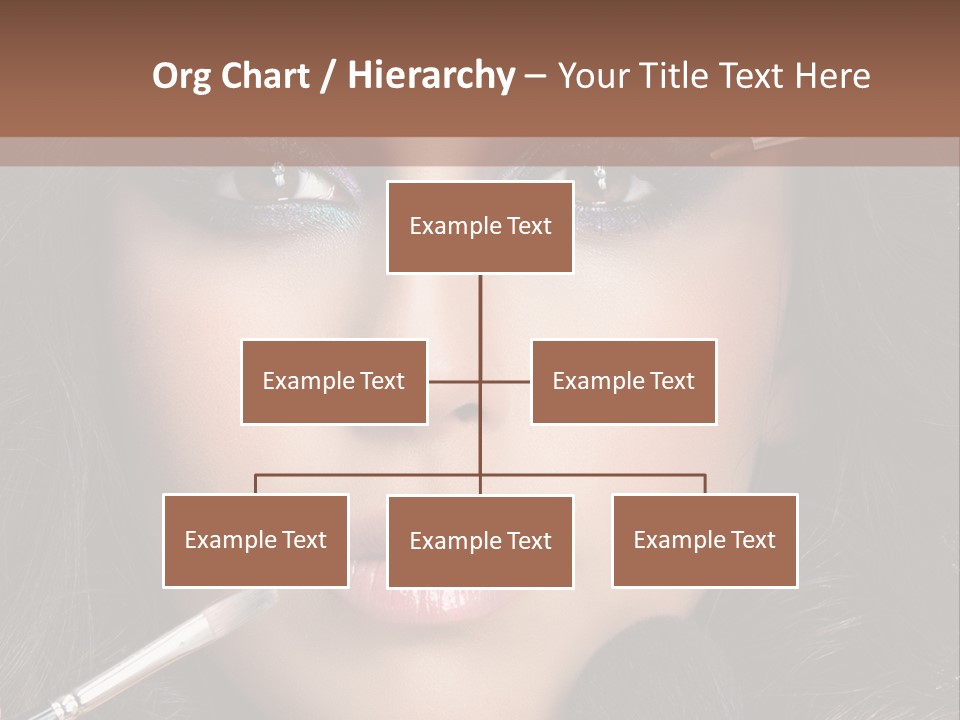 Org Chart / Hierarchy – Your Title Text Here

Example Text

Example Text

Example Text

Example Text

Example Text

Example Text